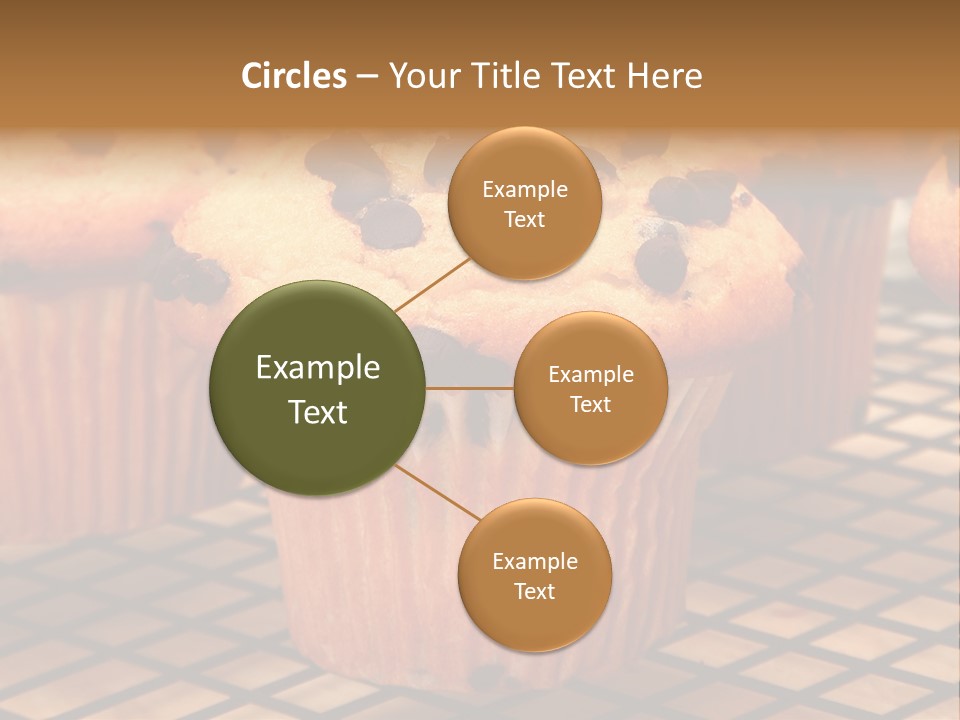 Circles – Your Title Text Here

Example Text

Example Text

Example Text

Example Text